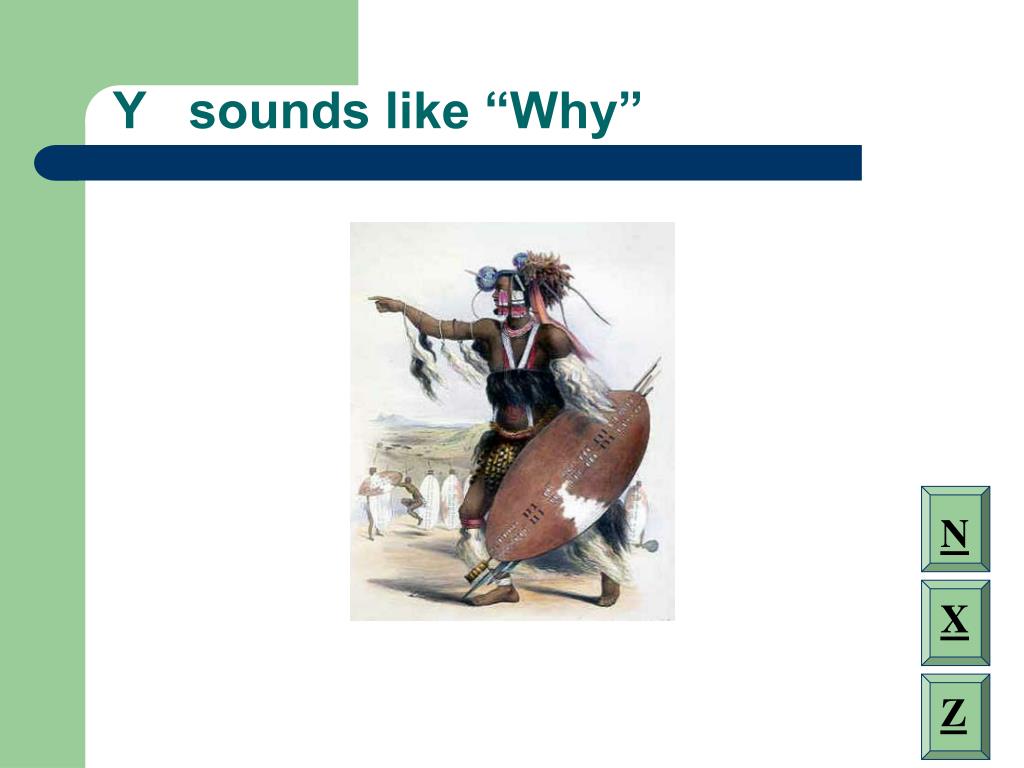 Y sounds like “Why”

N

X

Z